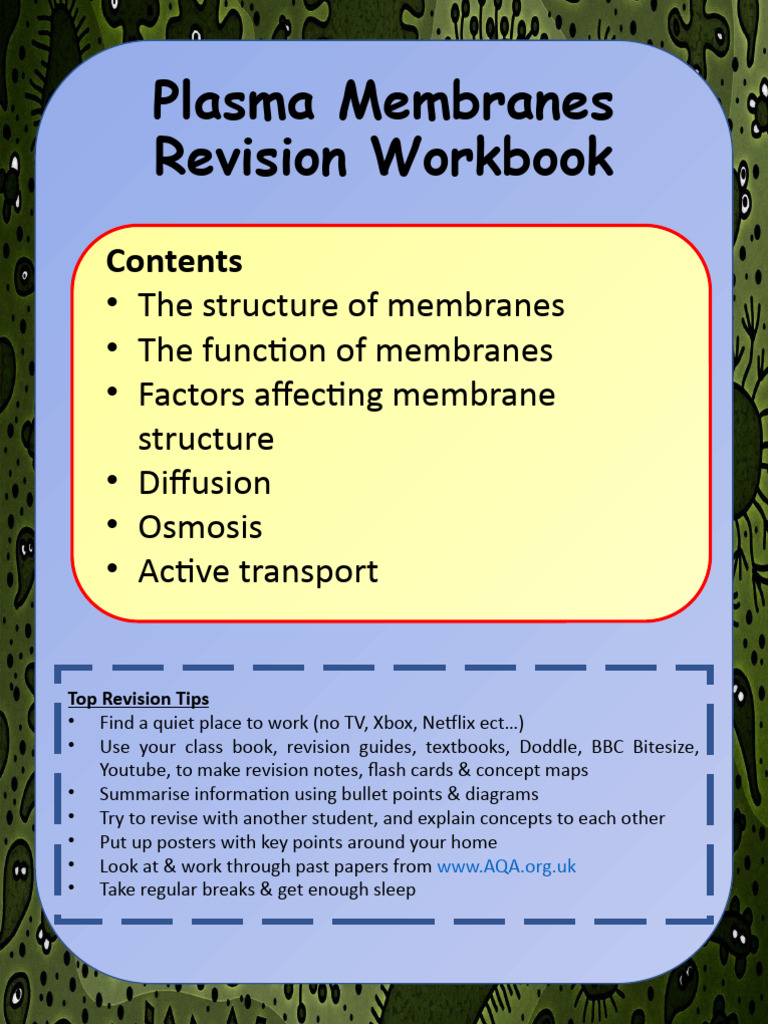 Plasma Membranes Revision Workbook

Contents
• The structure of membranes
• The function of membranes
• Factors affecting membrane structure
• Diffusion
• Osmosis
• Active transport

Top Revision Tips
• Find a quiet place to work (no TV, Xbox, Netflix ect…)
• Use your class book, revision guides, textbooks, Doddle, BBC Bitesize, Youtube, to make revision notes, flash cards & concept maps
• Summarise information using bullet points & diagrams
• Try to revise with another student, and explain concepts to each other
• Put up posters with key points around your home
• Look at & work through past papers from www.AQA.org.uk
• Take regular breaks & get enough sleep